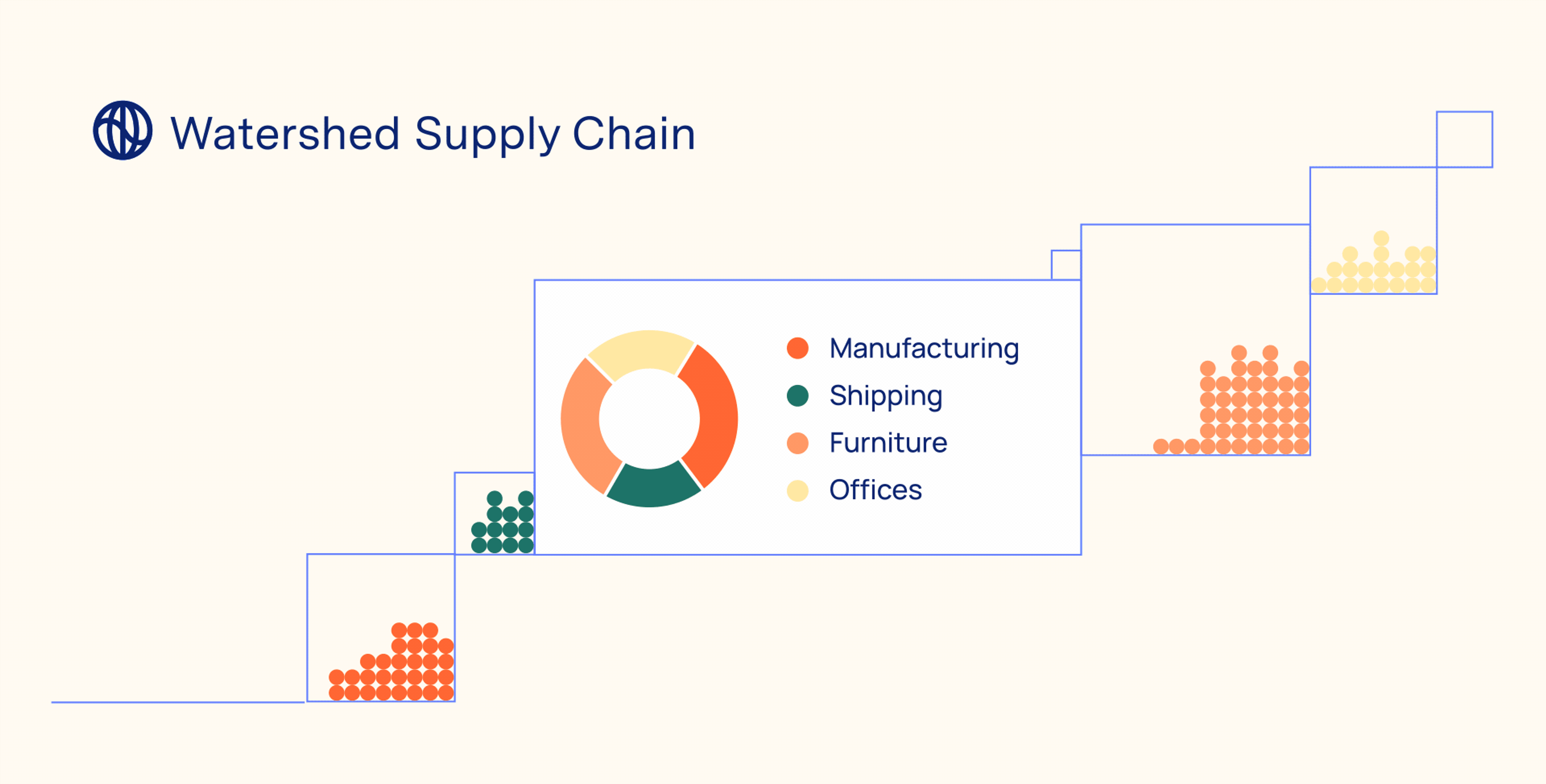 Watershed Supply Chain

Manufacturing
Shipping
Furniture
Offices